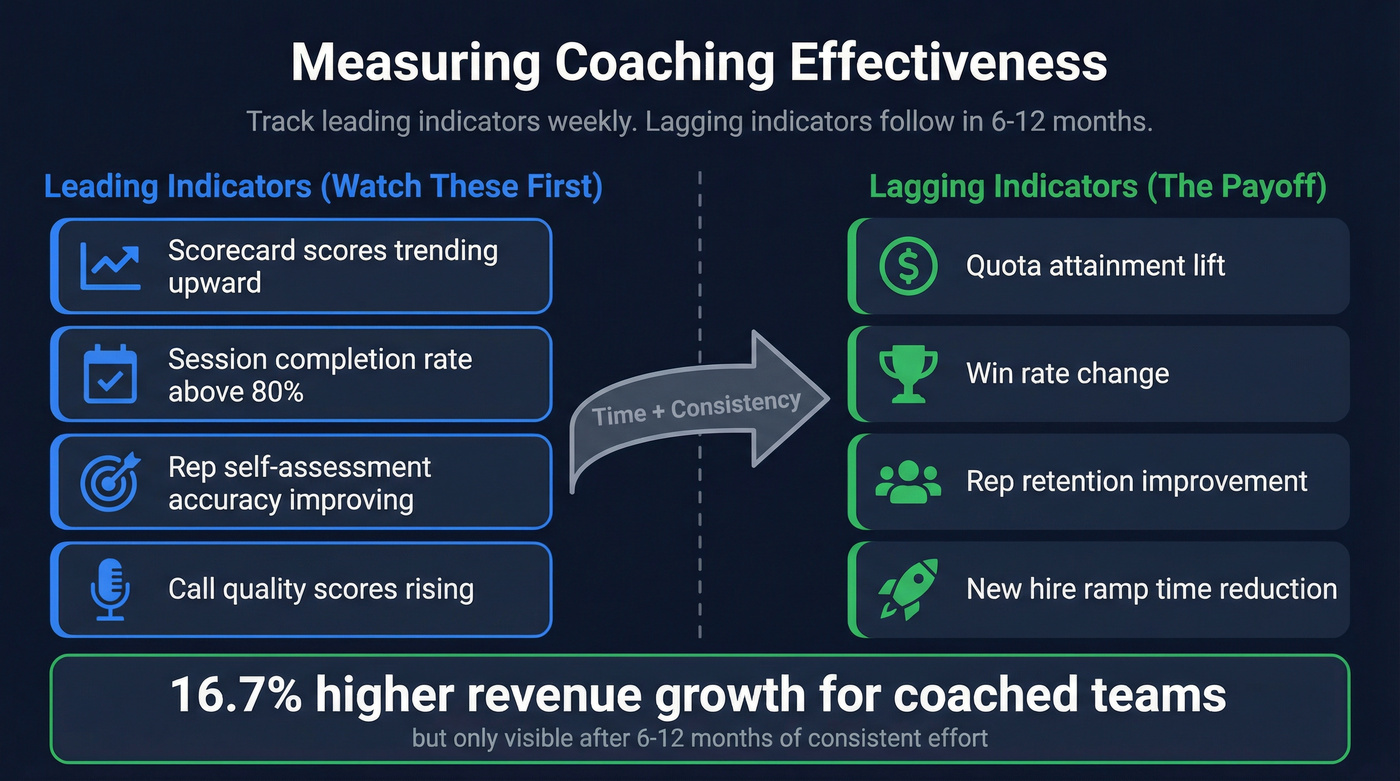 Measuring Coaching Effectiveness

Track leading indicators weekly. Lagging indicators follow in 6-12 months.

Leading Indicators (Watch These First)

Scorecard scores trending upward

Session completion rate above 80%

Rep self-assessment accuracy improving

Call quality scores rising

Time + Consistency

Lagging Indicators (The Payoff)

Quota attainment lift

Win rate change

Rep retention improvement

New hire ramp time reduction

16.7% higher revenue growth for coached teams

but only visible after 6-12 months of consistent effort